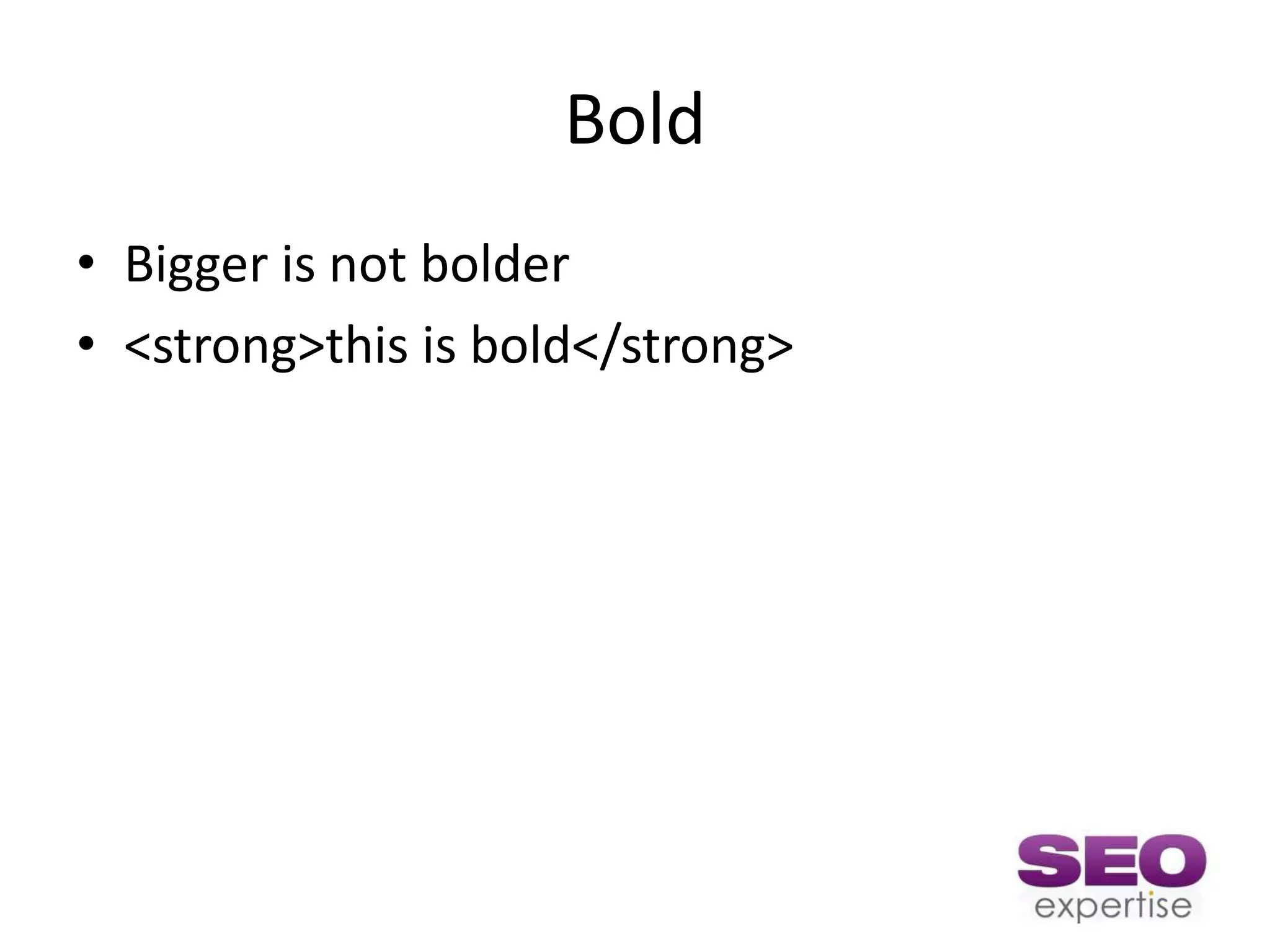 Bold

• Bigger is not bolder
• <strong>this is bold</strong>

SEO
expertise